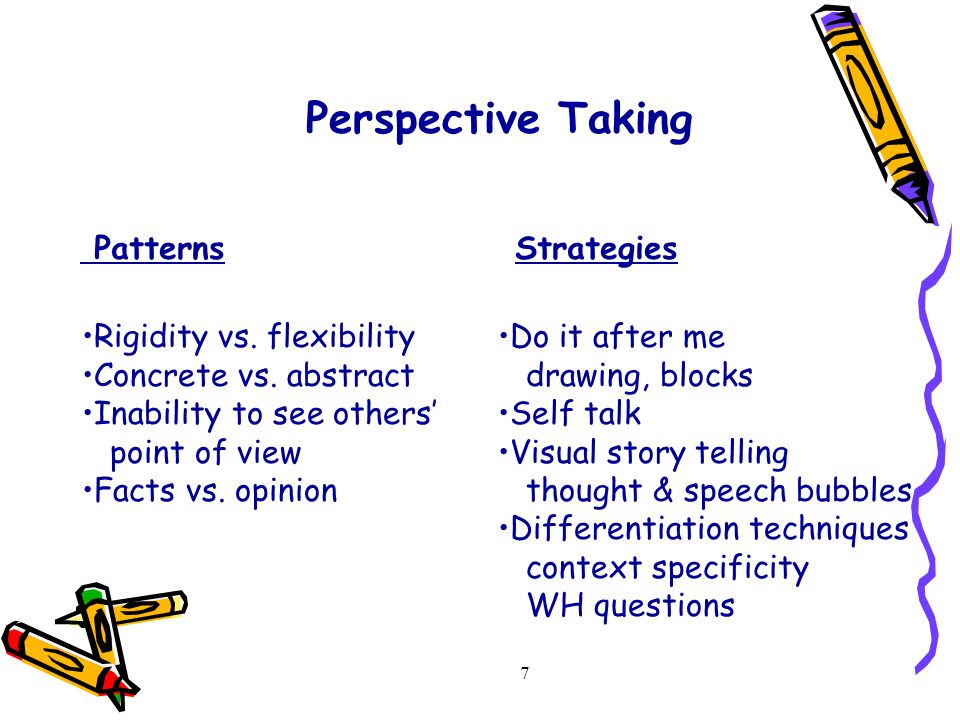 Perspective Taking

Patterns

•Rigidity vs. flexibility
•Concrete vs. abstract
•Inability to see others' point of view
•Facts vs. opinion

Strategies

•Do it after me
drawing, blocks
•Self talk
•Visual story telling
thought & speech bubbles
•Differentiation techniques
context specificity
WH questions

7